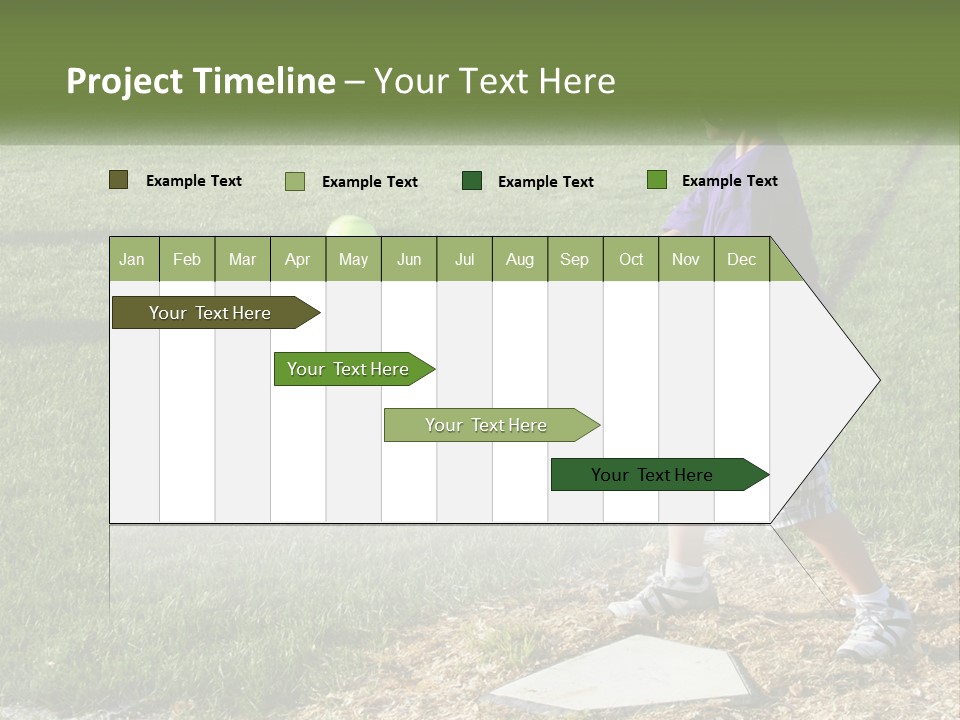 Project Timeline – Your Text Here

Example Text Example Text Example Text Example Text

| Jan | Feb | Mar | Apr | May | Jun | Jul | Aug | Sep | Oct | Nov | Dec |
|---|---|---|---|---|---|---|---|---|---|---|---|

Your Text Here

Your Text Here

Your Text Here

Your Text Here